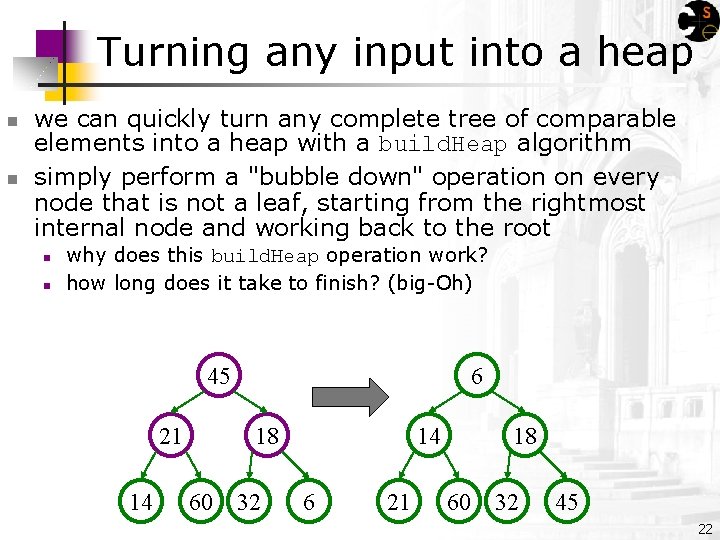 Turning any input into a heap

- we can quickly turn any complete tree of comparable elements into a heap with a buildHeap algorithm
- simply perform a "bubble down" operation on every node that is not a leaf, starting from the rightmost internal node and working back to the root
  - why does this buildHeap operation work?
  - how long does it take to finish? (big-Oh)

45
21 18
14 60 32 6

6
14 18
21 60 32 45

22